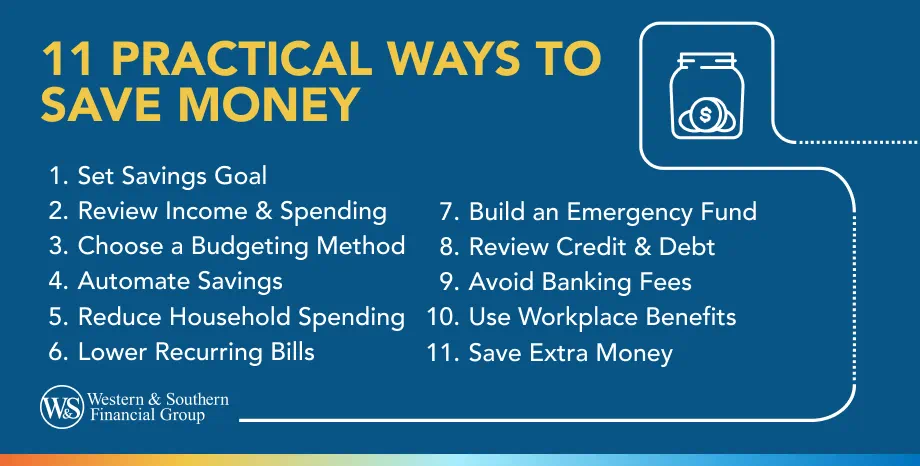 11 PRACTICAL WAYS TO SAVE MONEY

$

1. Set Savings Goal
2. Review Income & Spending
3. Choose a Budgeting Method
4. Automate Savings
5. Reduce Household Spending
6. Lower Recurring Bills

7. Build an Emergency Fund
8. Review Credit & Debt
9. Avoid Banking Fees
10. Use Workplace Benefits
11. Save Extra Money

W&S Western & Southern Financial Group